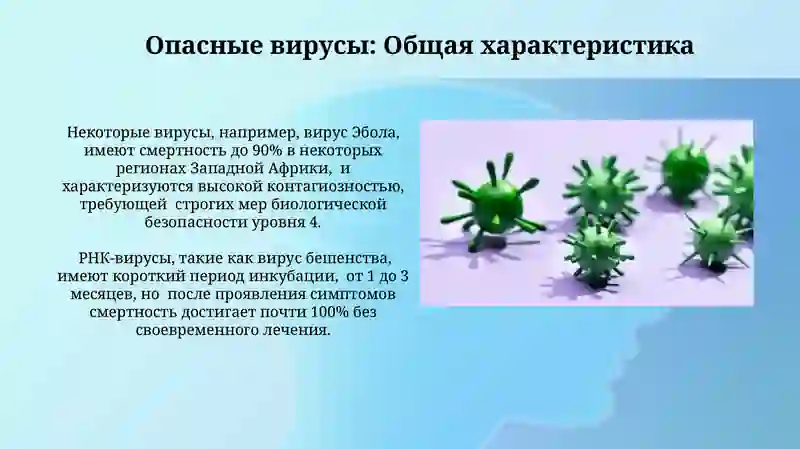 Опасные вирусы: Общая характеристика

Некоторые вирусы, например, вирус Эбола, имеют смертность до 90% в некоторых регионах Западной Африки, и характеризуются высокой контагиозностью, требующей строгих мер биологической безопасности уровня 4.

РНК-вирусы, такие как вирус бешенства, имеют короткий период инкубации, от 1 до 3 месяцев, но после проявления симптомов смертность достигает почти 100% без своевременного лечения.